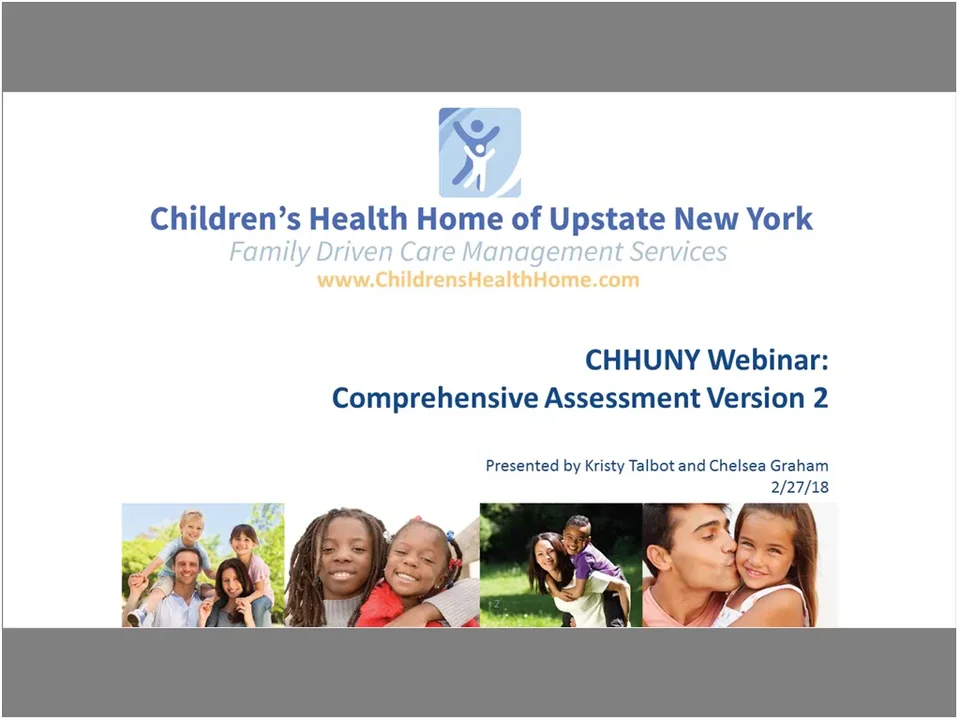 Children's Health Home of Upstate New York
Family Driven Care Management Services
www.ChildrensHealthHome.com

CHHUNY Webinar:
Comprehensive Assessment Version 2

Presented by Kristy Talbot and Chelsea Graham
2/27/18